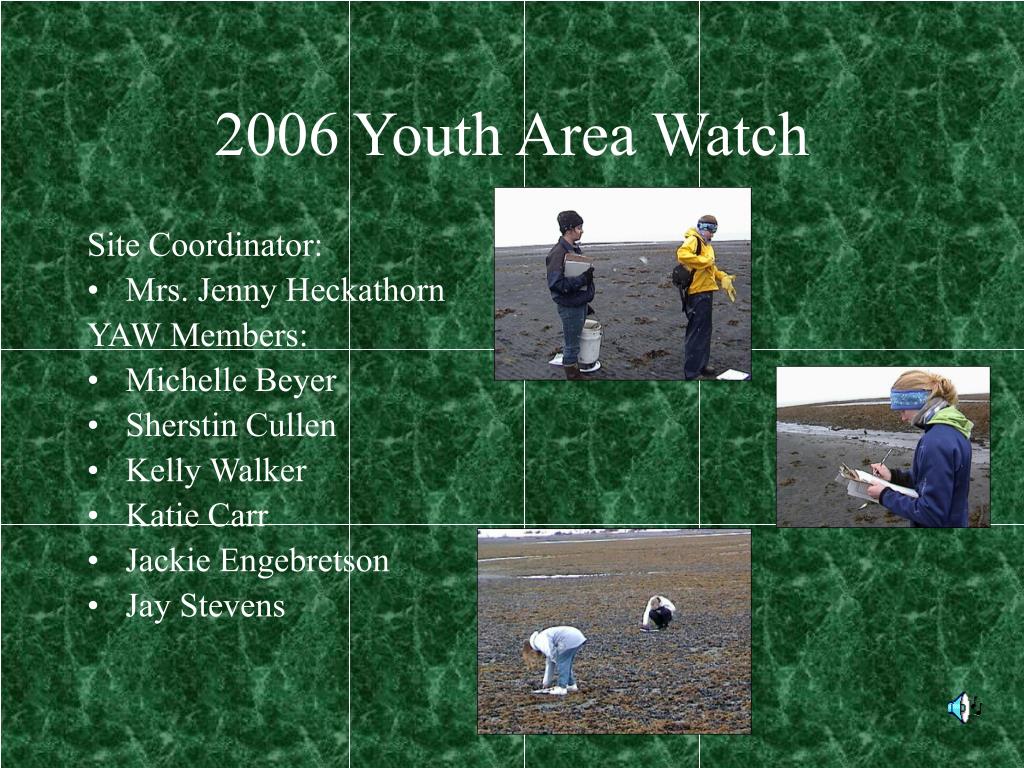 2006 Youth Area Watch

Site Coordinator:
• Mrs. Jenny Heckathorn
YAW Members:
• Michelle Beyer
• Sherstin Cullen
• Kelly Walker
• Katie Carr
• Jackie Engebretson
• Jay Stevens